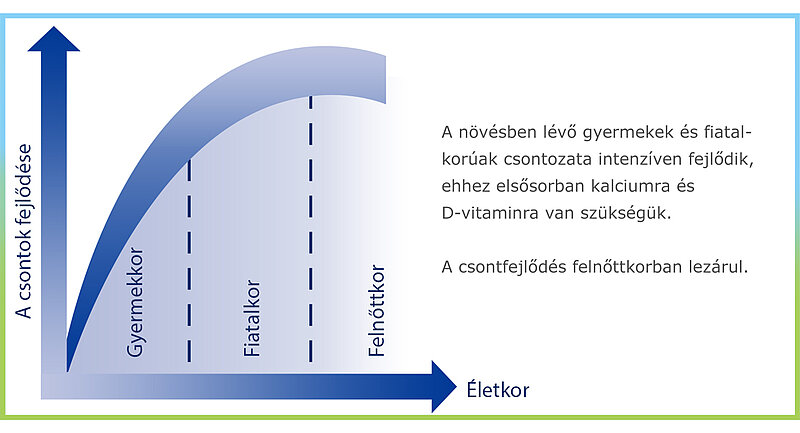 A csontok fejlődése

Gyermekkor

Fiatalkor

Felnőttkor

Életkor

A növésben lévő gyermekek és fiatalkorúak csontozata intenzíven fejlődik, ehhez elsősorban kalciumra és D-vitaminra van szükségük.

A csontfejlődés felnőttkorban lezárul.